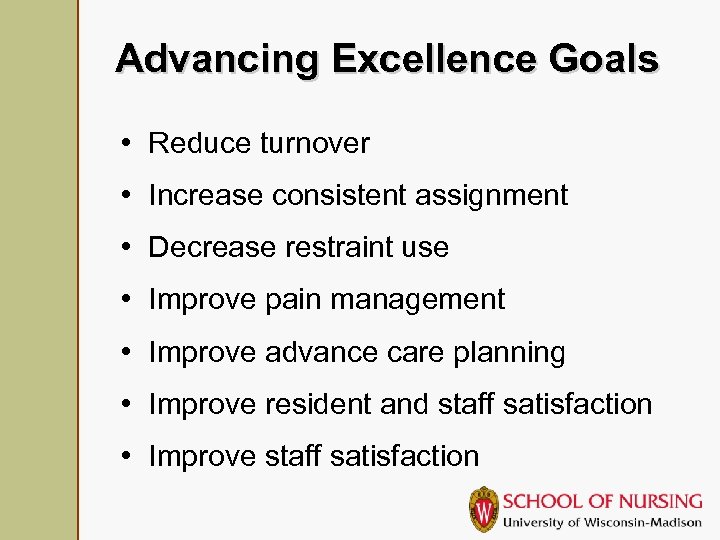 Advancing Excellence Goals

• Reduce turnover
• Increase consistent assignment
• Decrease restraint use
• Improve pain management
• Improve advance care planning
• Improve resident and staff satisfaction
• Improve staff satisfaction

W

SCHOOL OF NURSING
University of Wisconsin-Madison